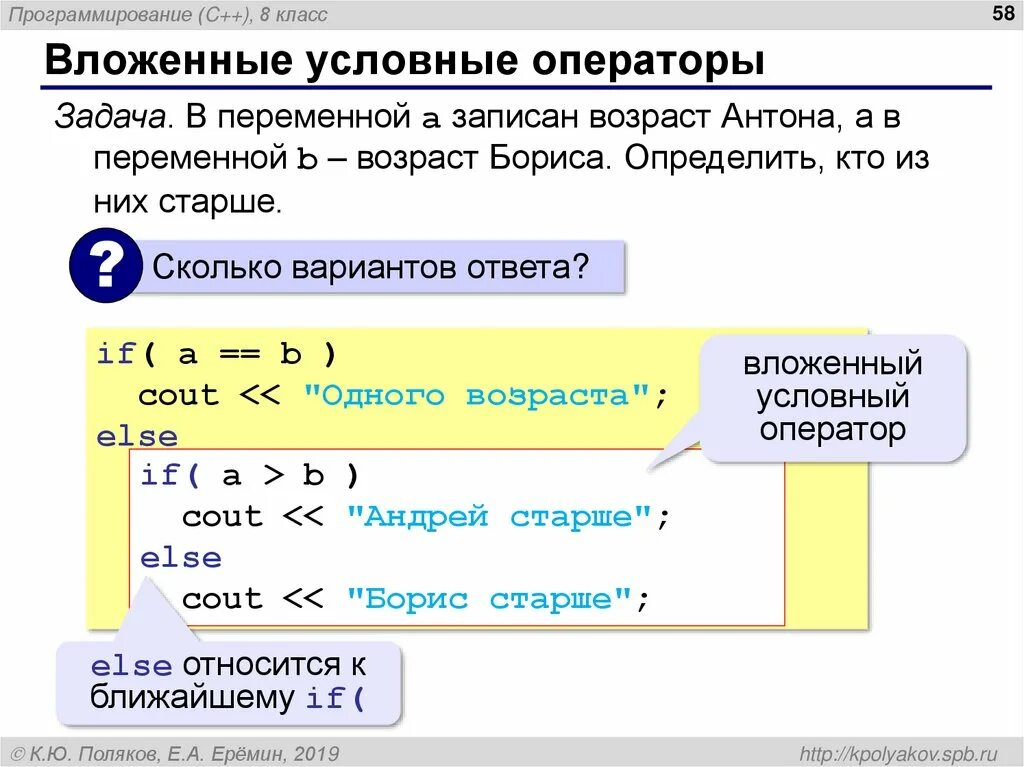 Программирование (C++), 8 класс

58

Вложенные условные операторы

Задача. В переменной a записан возраст Антона, а в переменной b – возраст Бориса. Определить, кто из них старше.

? Сколько вариантов ответа?

if( a == b )
  cout << "Одного возраста";
else
  if( a > b )
    cout << "Андрей старше";
  else
    cout << "Борис старше";

вложенный условный оператор

else относится к ближайшему if(

© К.Ю. Поляков, Е.А. Ерёмин, 2019

http://kpolyakov.spb.ru